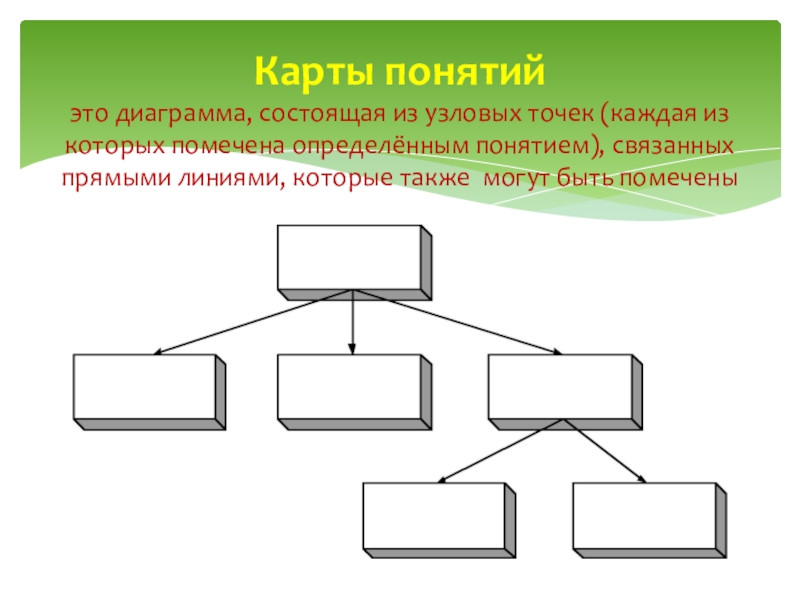 Карты понятий

это диаграмма, состоящая из узловых точек (каждая из которых помечена определённым понятием), связанных прямыми линиями, которые также могут быть помечены